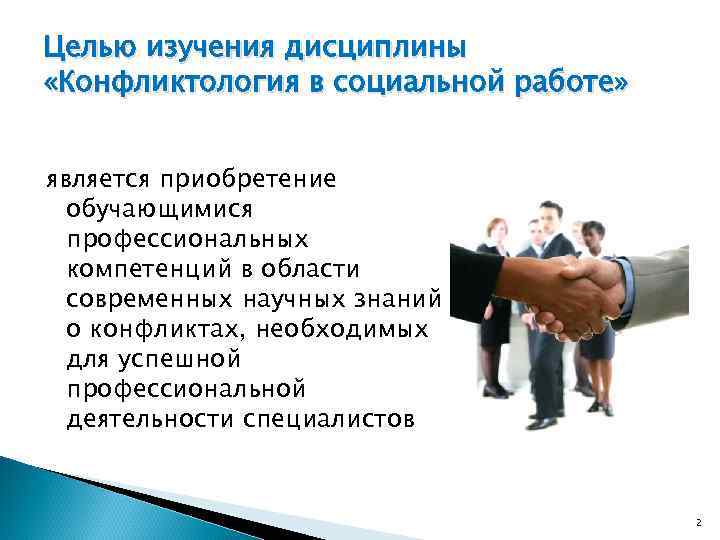 Целью изучения дисциплины «Конфликтология в социальной работе»

является приобретение обучающимися профессиональных компетенций в области современных научных знаний о конфликтах, необходимых для успешной профессиональной деятельности специалистов

2